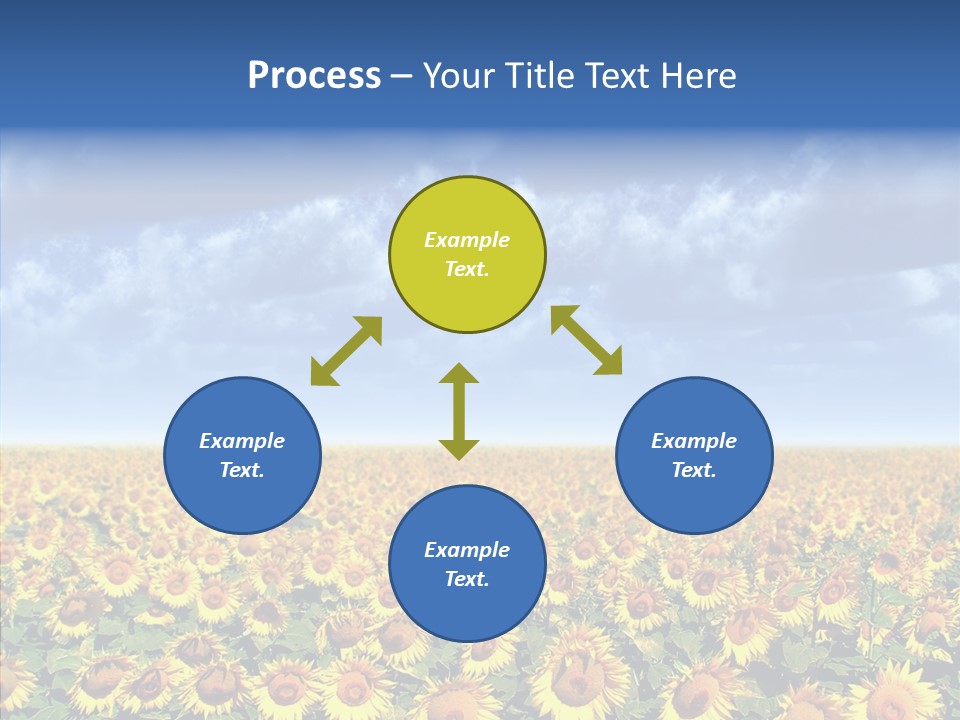 Process – Your Title Text Here

Example Text.

Example Text.

Example Text.

Example Text.